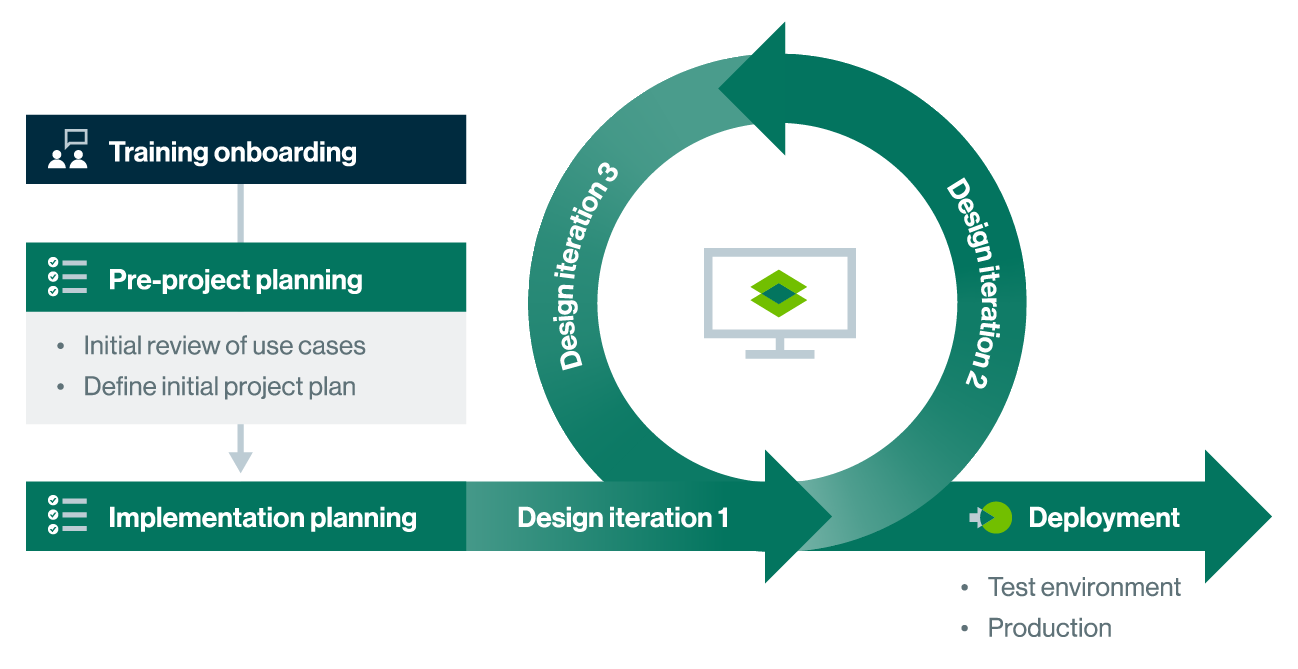 Training onboarding

Pre-project planning

• Initial review of use cases
• Define initial project plan

Implementation planning

Design iteration 1

Design iteration 2

Design iteration 3

Deployment

• Test environment
• Production